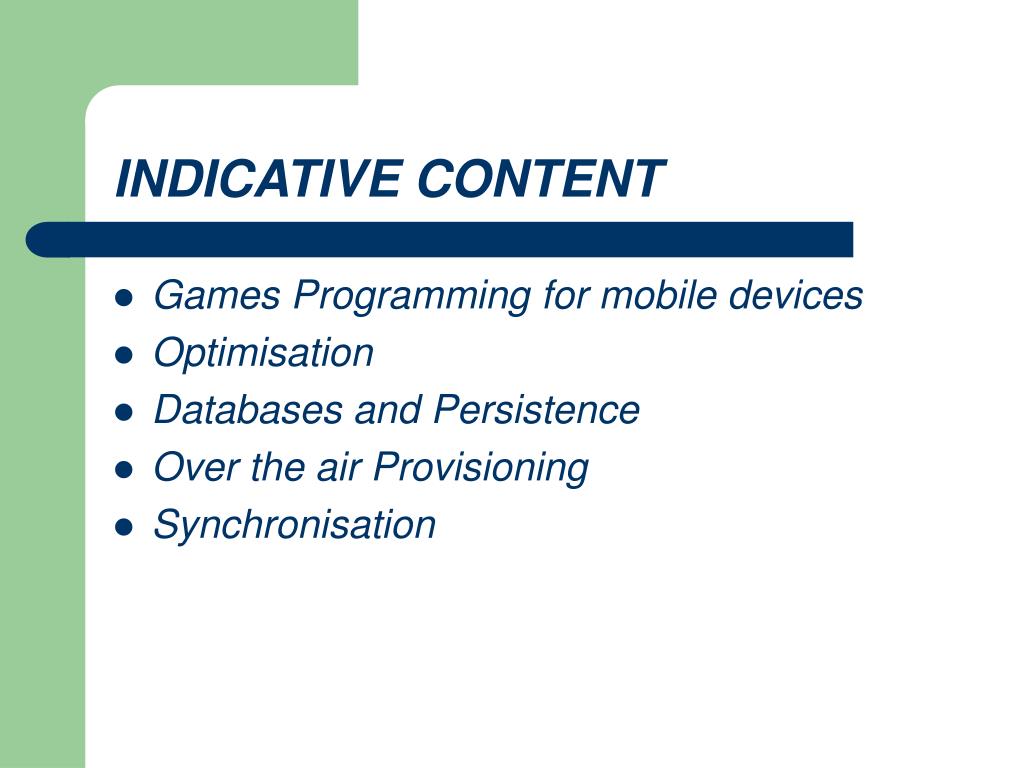 INDICATIVE CONTENT

- Games Programming for mobile devices
- Optimisation
- Databases and Persistence
- Over the air Provisioning
- Synchronisation